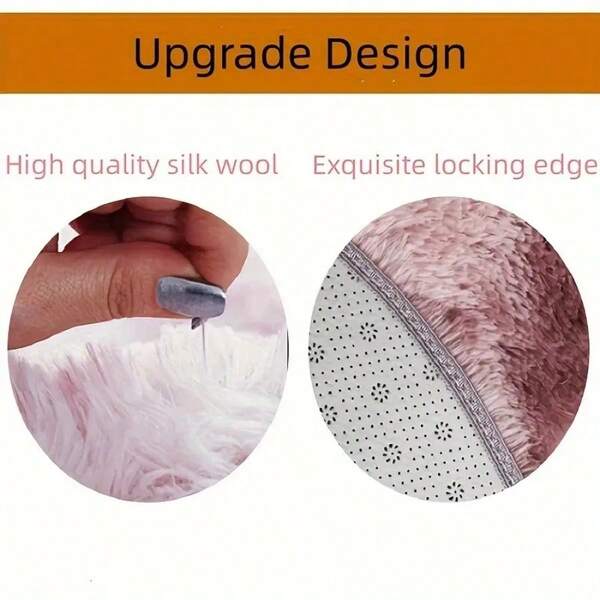 Upgrade Design

High quality silk wool

Exquisite locking edge